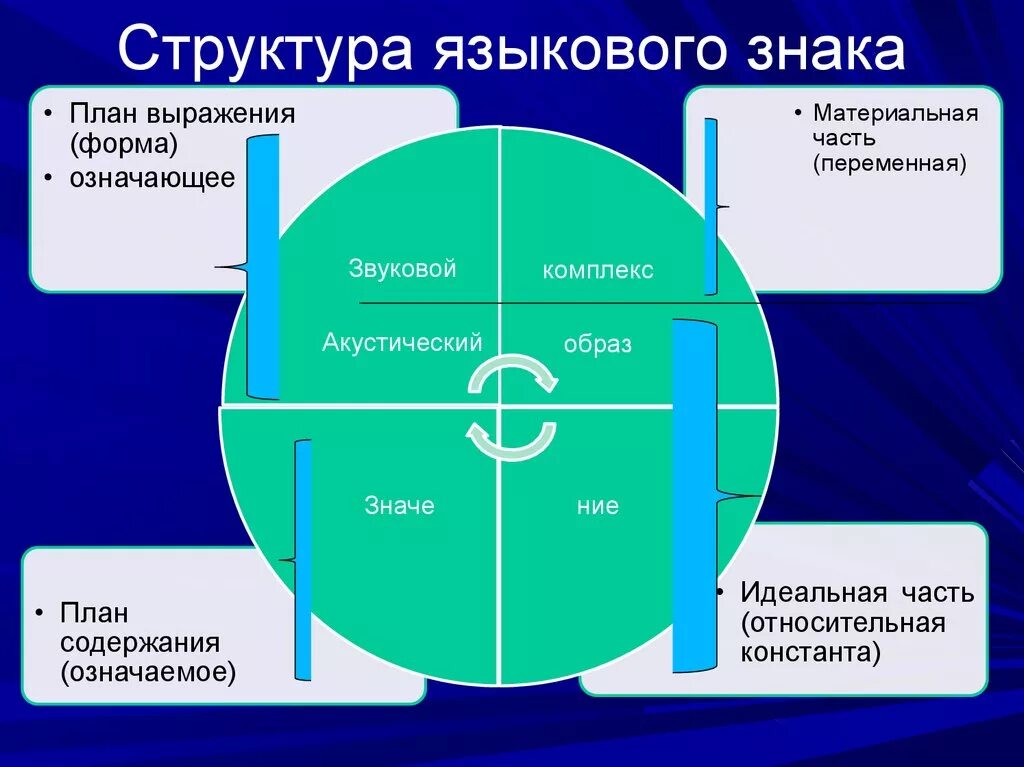 Структура языкового знака

• План выражения (форма)
• означающее

• Материальная часть (переменная)

Звуковой комплекс

Акустический образ

Значе ние

• План содержания (означаемое)

• Идеальная часть (относительная константа)